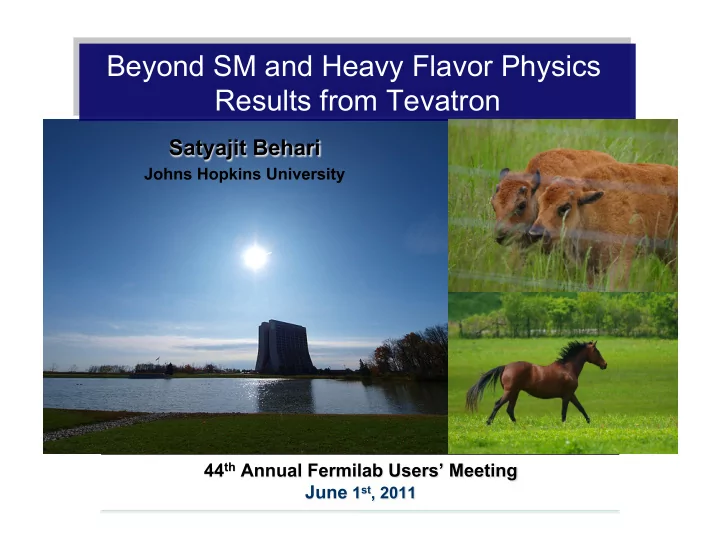 Beyond SM and Heavy Flavor Physics Results from Tevatron

Satyajit Behari
Johns Hopkins University

44$^{th}$ Annual Fermilab Users' Meeting
June 1$^{st}$, 2011